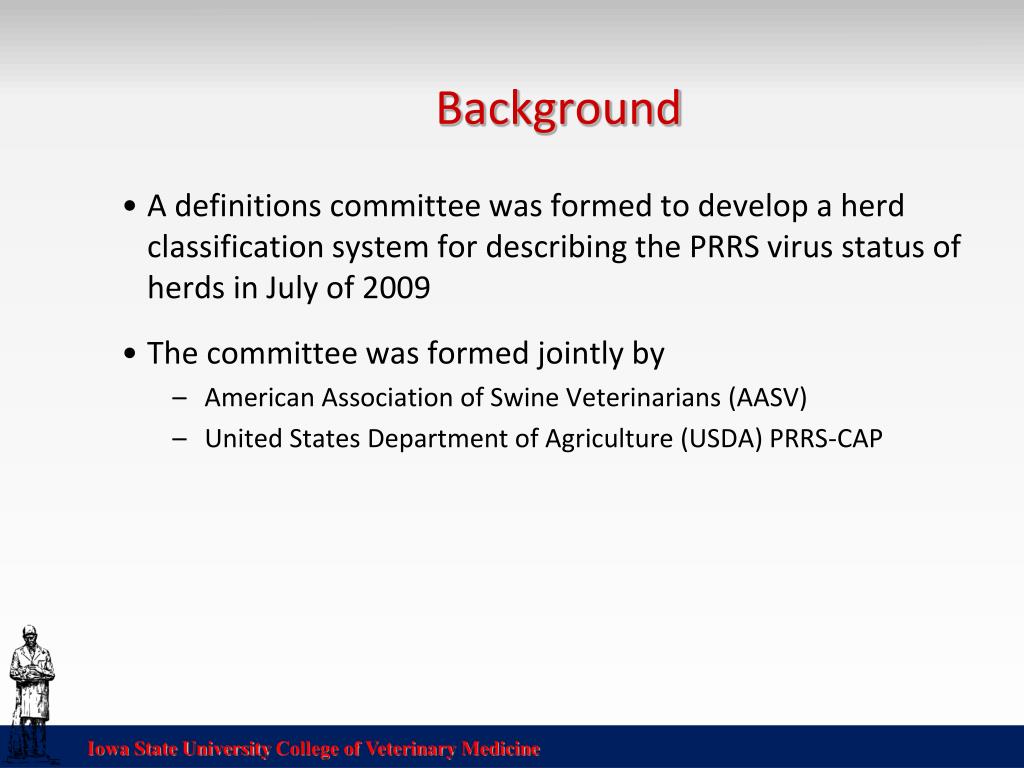 Background

• A definitions committee was formed to develop a herd classification system for describing the PRRS virus status of herds in July of 2009

• The committee was formed jointly by
– American Association of Swine Veterinarians (AASV)
– United States Department of Agriculture (USDA) PRRS-CAP

Iowa State University College of Veterinary Medicine